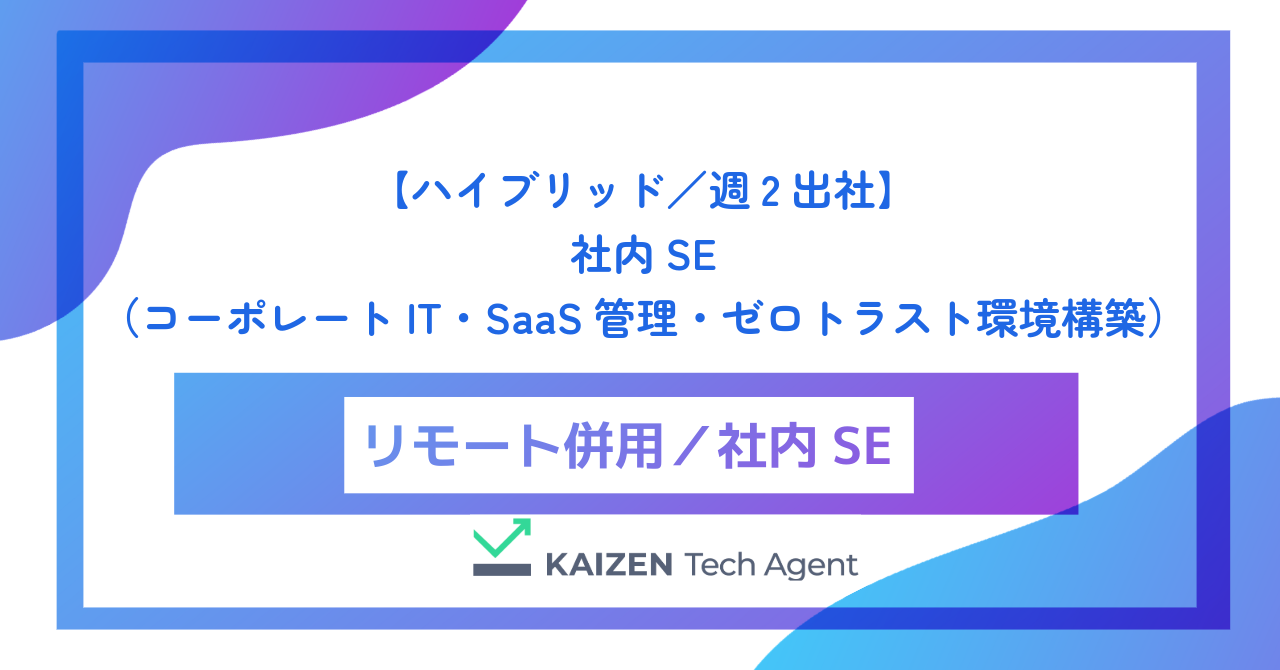 【ハイブリッド／週2出社】
社内SE
（コーポレートIT・SaaS管理・ゼロトラスト環境構築）

リモート併用／社内SE

KAIZEN Tech Agent